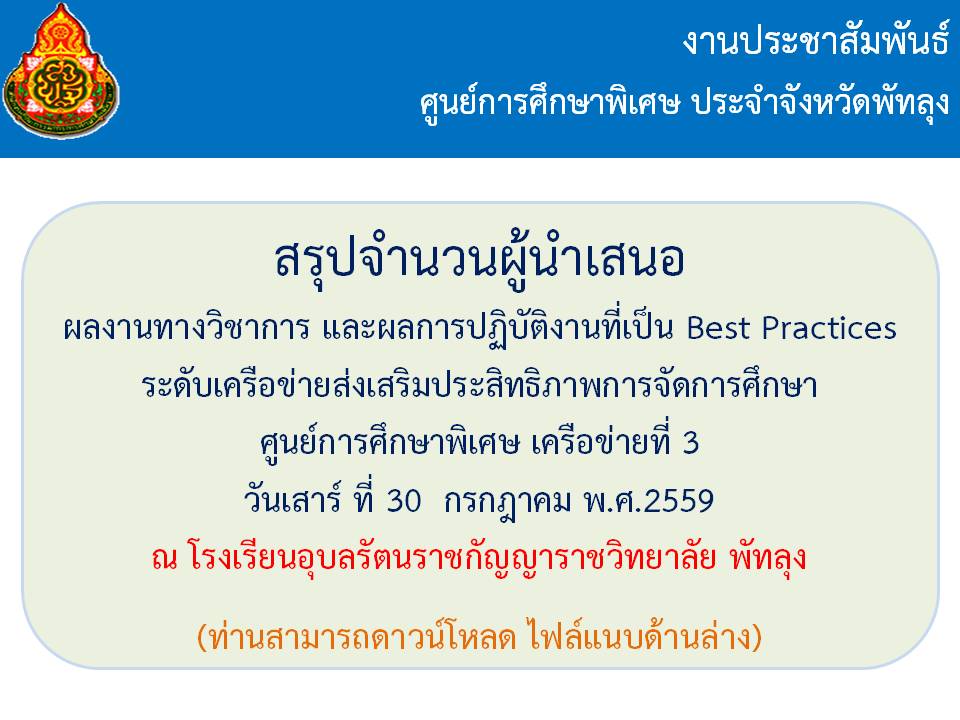 งานประชาสัมพันธ์
ศูนย์การศึกษาพิเศษ ประจำจังหวัดพัทลุง

สรุปจำนวนผู้นำเสนอ
ผลงานทางวิชาการ และผลการปฏิบัติงานที่เป็น Best Practices
ระดับเครือข่ายส่งเสริมประสิทธิภาพการจัดการศึกษา
ศูนย์การศึกษาพิเศษ เครือข่ายที่ 3
วันเสาร์ ที่ 30 กรกฎาคม พ.ศ.2559
ณ โรงเรียนอุบลรัตนราชกัญญาราชวิทยาลัย พัทลุง

(ท่านสามารถดาวน์โหลด ไฟล์แนบด้านล่าง)